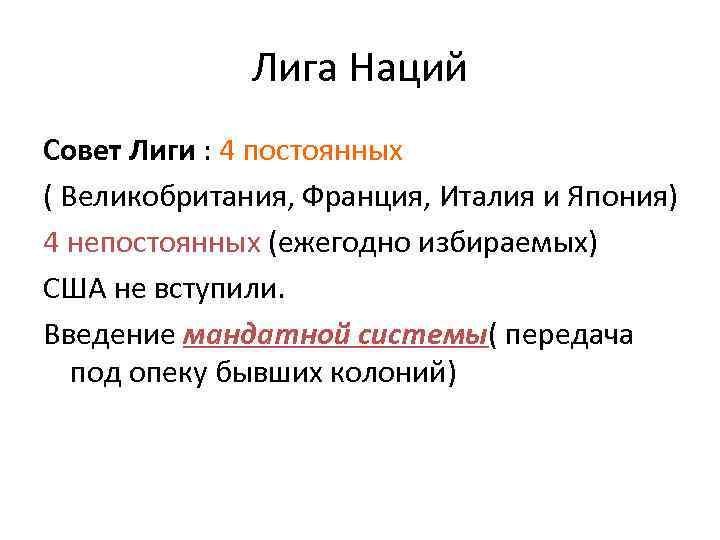 Лига Наций

Совет Лиги : 4 постоянных

( Великобритания, Франция, Италия и Япония)

4 непостоянных (ежегодно избираемых)

США не вступили.

Введение мандатной системы( передача под опеку бывших колоний)